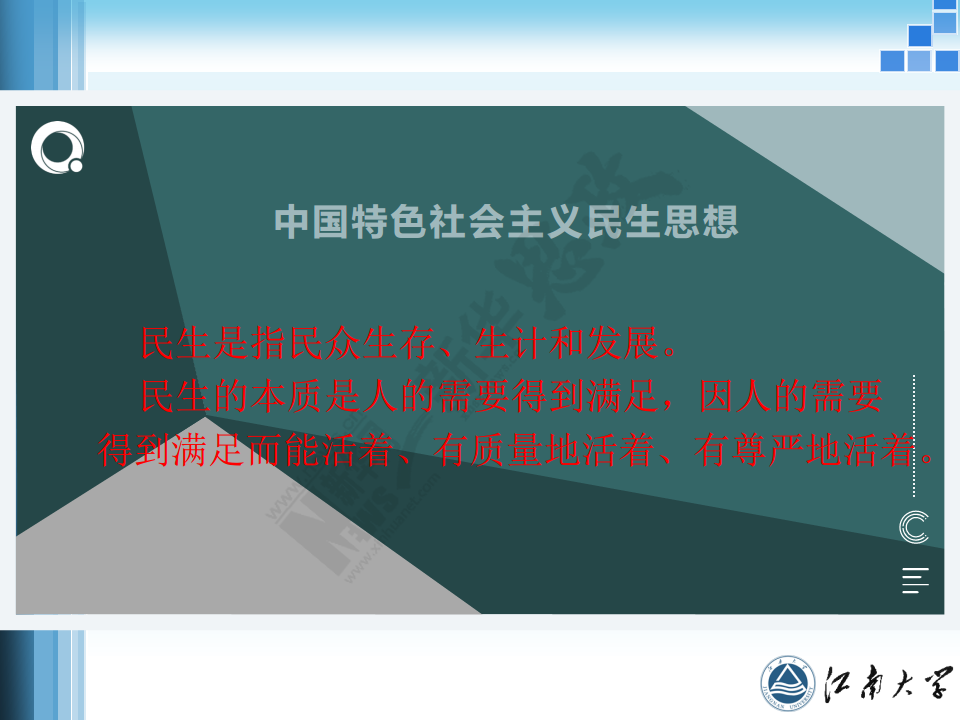 中国特色社会主义民生思想

民生是指民众生存、生计和发展。

民生的本质是人的需要得到满足，因人的需要得到满足而能活着、有质量地活着、有尊严地活着。

江南大学